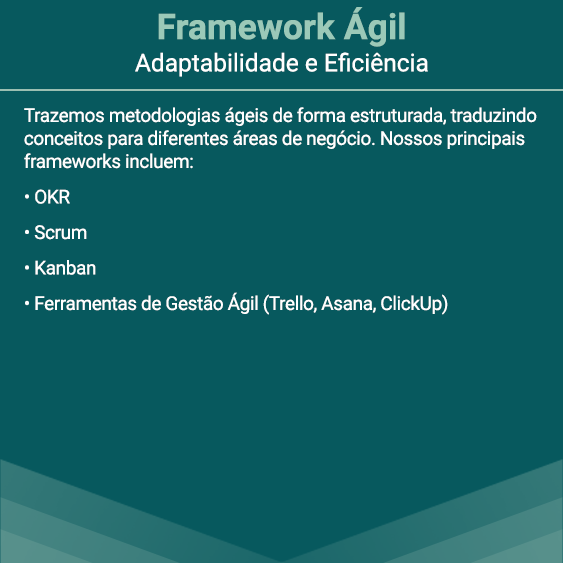 Framework Ágil
Adaptabilidade e Eficiência

Trazemos metodologias ágeis de forma estruturada, traduzindo conceitos para diferentes áreas de negócio. Nossos principais frameworks incluem:

• OKR

• Scrum

• Kanban

• Ferramentas de Gestão Ágil (Trello, Asana, ClickUp)